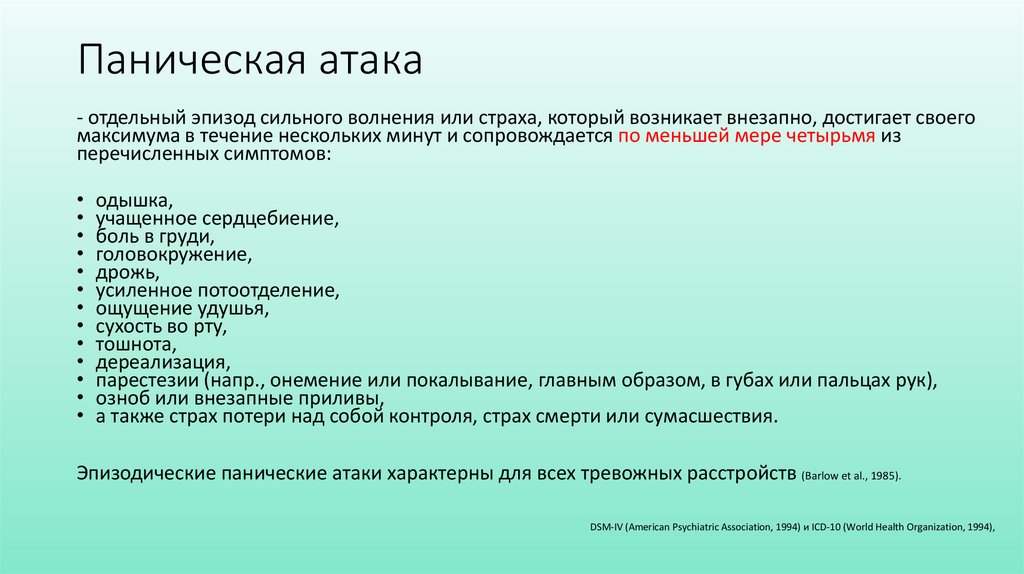 Паническая атака

- отдельный эпизод сильного волнения или страха, который возникает внезапно, достигает своего максимума в течение нескольких минут и сопровождается по меньшей мере четырьмя из перечисленных симптомов:

• одышка,
• учащенное сердцебиение,
• боль в груди,
• головокружение,
• дрожь,
• усиленное потоотделение,
• ощущение удушья,
• сухость во рту,
• тошнота,
• дереализация,
• парестезии (напр., онемение или покалывание, главным образом, в губах или пальцах рук),
• озноб или внезапные приливы,
• а также страх потери над собой контроля, страх смерти или сумасшествия.

Эпизодические панические атаки характерны для всех тревожных расстройств (Barlow et al., 1985).

DSM-IV (American Psychiatric Association, 1994) и ICD-10 (World Health Organization, 1994),